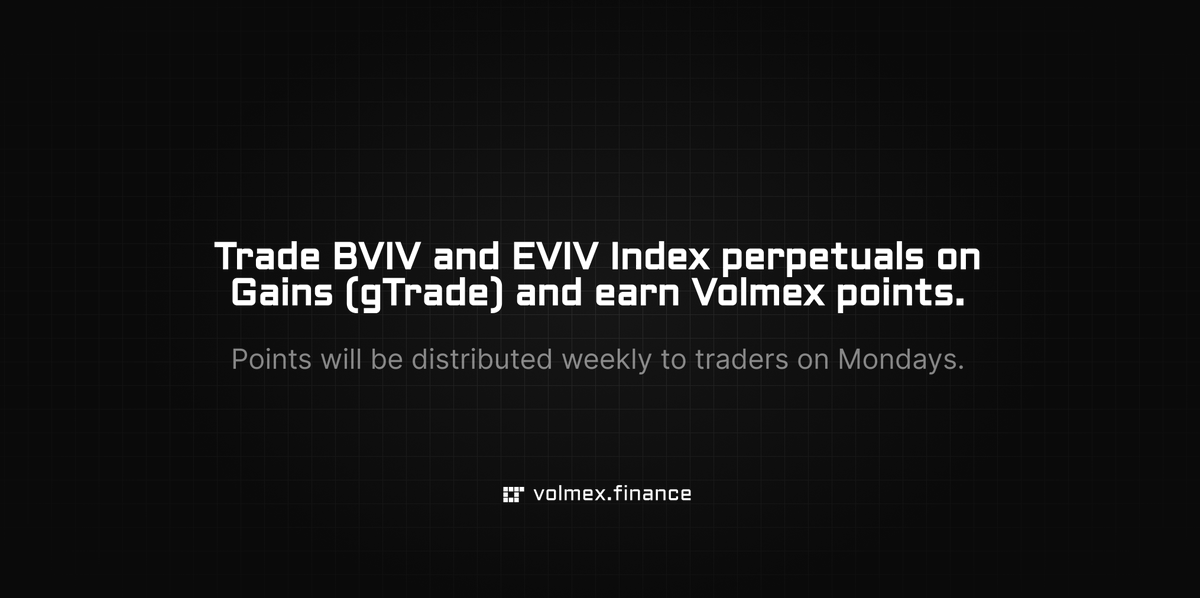 Trade BVIV and EVIV Index perpetuals on Gains (gTrade) and earn Volmex points.

Points will be distributed weekly to traders on Mondays.

volmex.finance